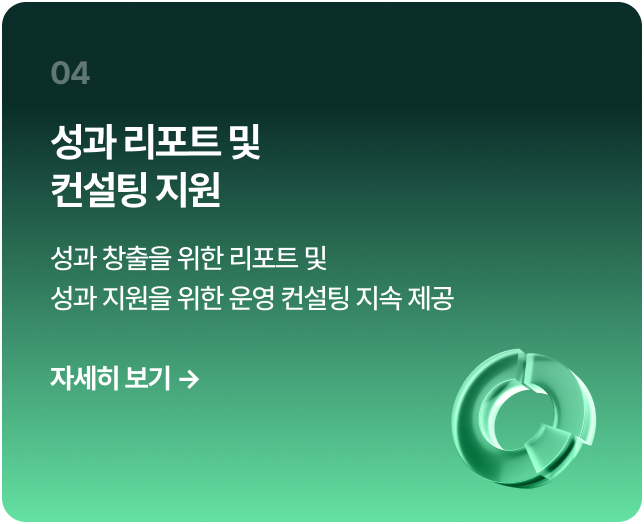 04

성과 리포트 및 컨설팅 지원

성과 창출을 위한 리포트 및
성과 지원을 위한 운영 컨설팅 지속 제공

자세히 보기 →